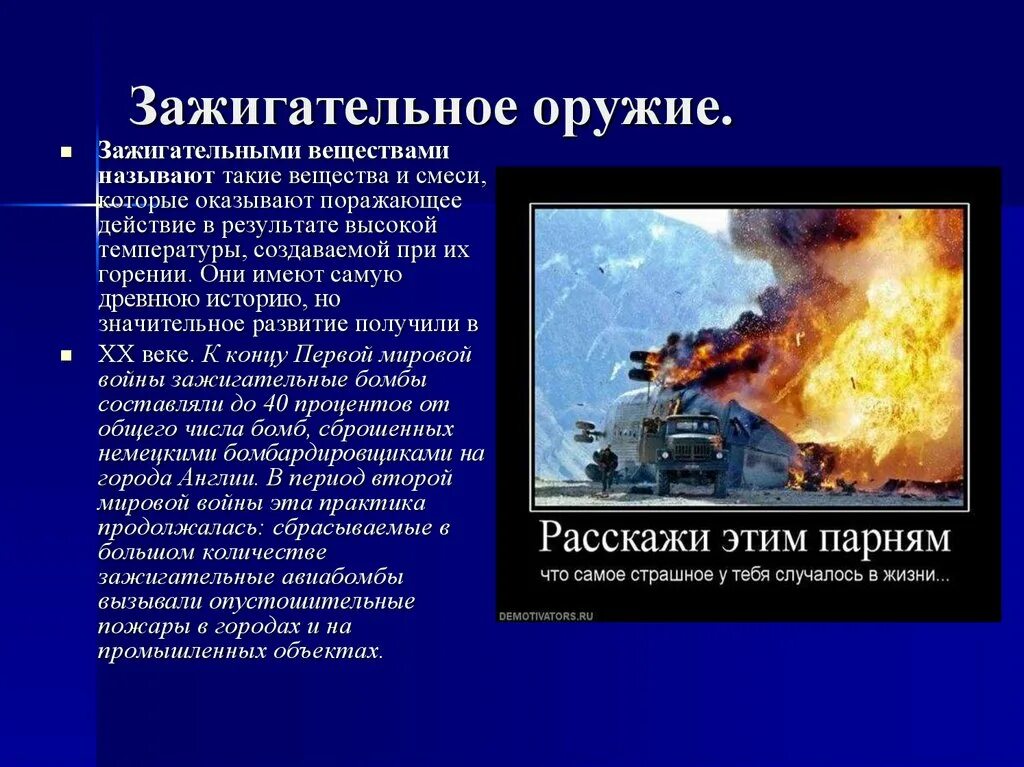 Зажигательное оружие.

Зажигательными веществами называют такие вещества и смеси, которые оказывают поражающее действие в результате высокой температуры, создаваемой при их горении. Они имеют самую древнюю историю, но значительное развитие получили в

XX веке. К концу Первой мировой войны зажигательные бомбы составляли до 40 процентов от общего числа бомб, сброшенных немецкими бомбардировщиками на города Англии. В период второй мировой войны эта практика продолжалась: сбрасываемые в большом количестве зажигательные авиабомбы вызывали опустошительные пожары в городах и на промышленных объектах.

Расскажи этим парням

что самое страшное у тебя случалось в жизни...

DEMOTIVATORS.RU